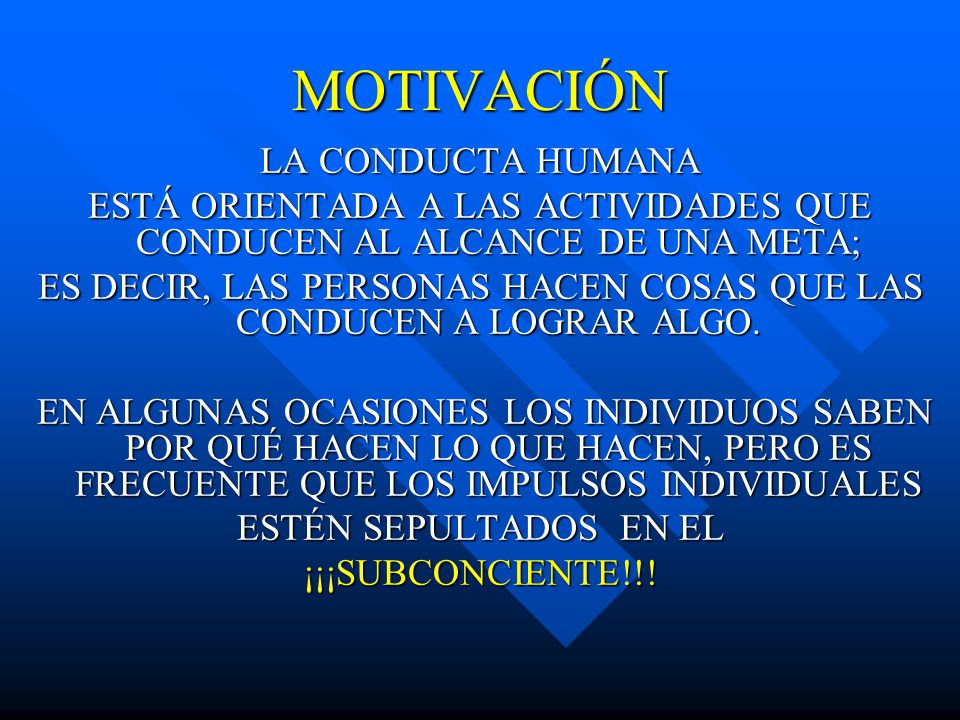 MOTIVACIÓN

LA CONDUCTA HUMANA
ESTÁ ORIENTADA A LAS ACTIVIDADES QUE CONDUCEN AL ALCANCE DE UNA META;
ES DECIR, LAS PERSONAS HACEN COSAS QUE LAS CONDUCEN A LOGRAR ALGO.

EN ALGUNAS OCASIONES LOS INDIVIDUOS SABEN POR QUÉ HACEN LO QUE HACEN, PERO ES FRECUENTE QUE LOS IMPULSOS INDIVIDUALES
ESTÉN SEPULTADOS EN EL
¡¡¡SUBCONCIENTE!!!